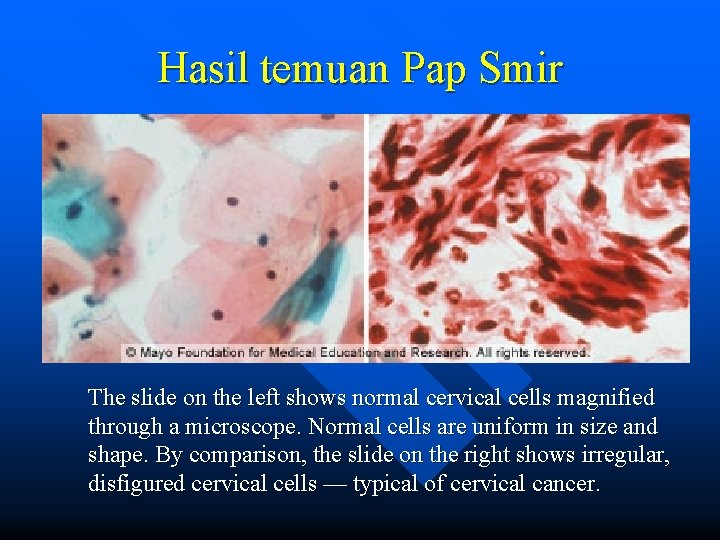 Hasil temuan Pap Smir

© Mayo Foundation for Medical Education and Research. All rights reserved.

The slide on the left shows normal cervical cells magnified through a microscope. Normal cells are uniform in size and shape. By comparison, the slide on the right shows irregular, disfigured cervical cells — typical of cervical cancer.